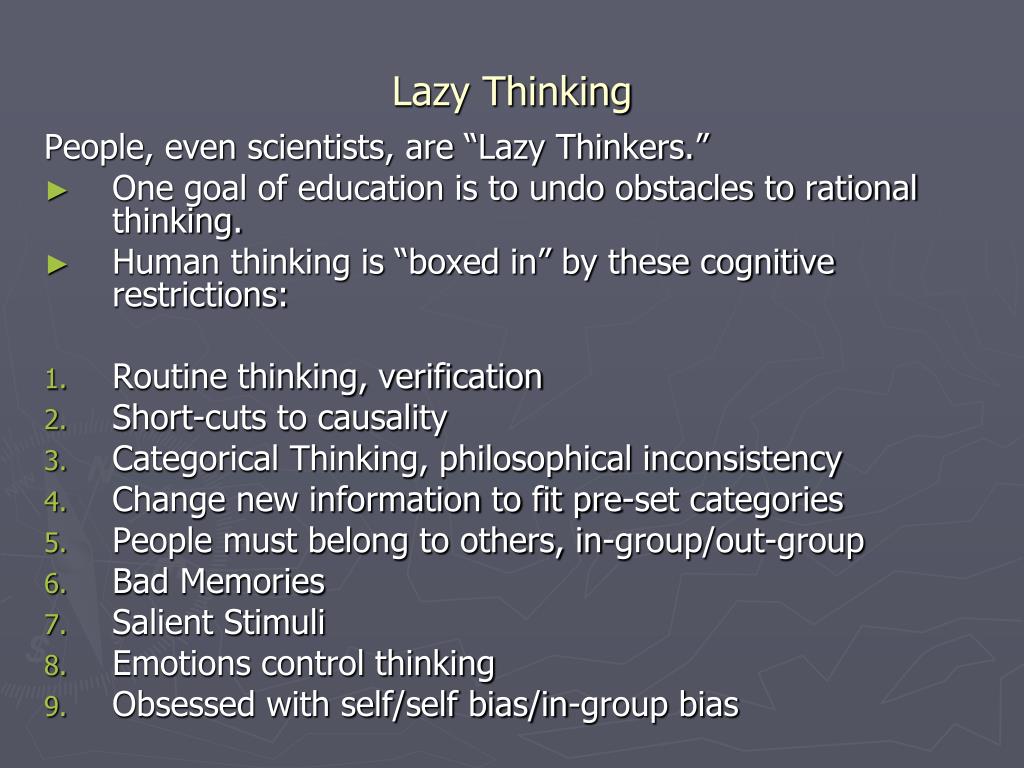 Lazy Thinking

People, even scientists, are “Lazy Thinkers.”

► One goal of education is to undo obstacles to rational thinking.
► Human thinking is “boxed in” by these cognitive restrictions:

1. Routine thinking, verification
2. Short-cuts to causality
3. Categorical Thinking, philosophical inconsistency
4. Change new information to fit pre-set categories
5. People must belong to others, in-group/out-group
6. Bad Memories
7. Salient Stimuli
8. Emotions control thinking
9. Obsessed with self/self bias/in-group bias